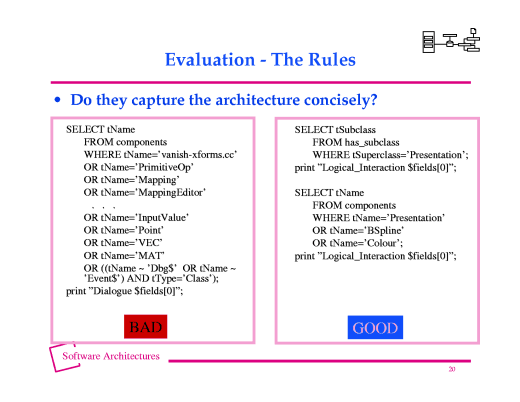 Evaluation - The Rules

• Do they capture the architecture concisely?

SELECT tName
FROM components
WHERE tName='vanish-xforms.cc'
OR tName='PrimitiveOp'
OR tName='Mapping'
OR tName='MappingEditor'
. . .
OR tName='InputValue'
OR tName='Point'
OR tName='VEC'
OR tName='MAT'
OR ((tName ~ 'Dbg$' OR tName ~ 'Event$') AND tType='Class');
print "Dialogue $fields[0]";

BAD

SELECT tSubclass
FROM has_subclass
WHERE tSuperclass='Presentation';
print "Logical_Interaction $fields[0]";

SELECT tName
FROM components
WHERE tName='Presentation'
OR tName='BSpline'
OR tName='Colour';
print "Logical_Interaction $fields[0]";

GOOD

Software Architectures

20